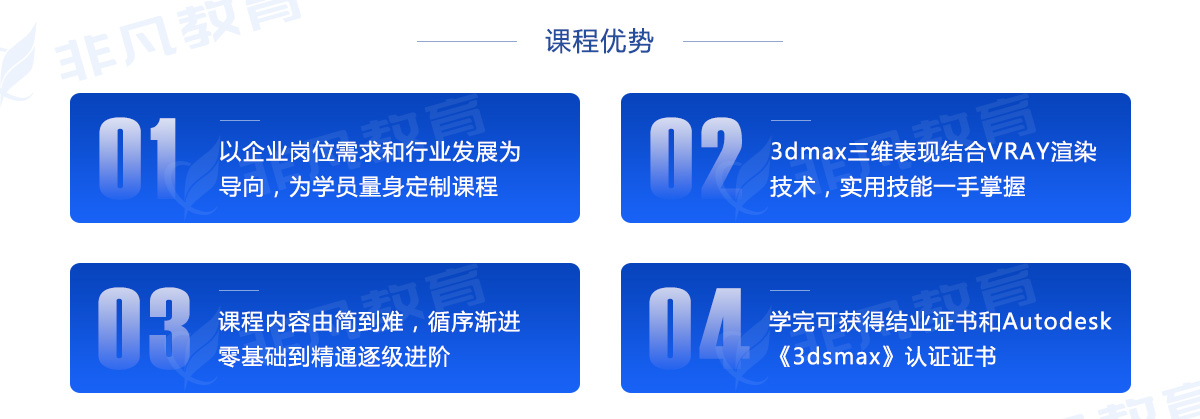 非凡教育

课程优势

01
以企业岗位需求和行业发展为导向，为学员量身定制课程

02
3dmax三维表现结合VRAY渲染技术，实用技能一手掌握

03
课程内容由简到难，循序渐进零基础到精通逐级进阶

04
学完可获得结业证书和Autodesk《3dsmax》认证证书